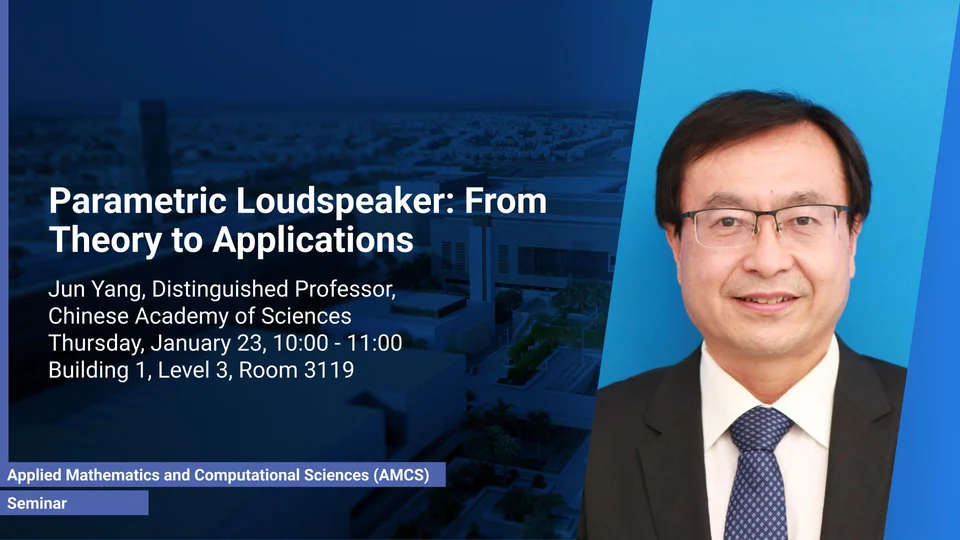 Parametric Loudspeaker: From Theory to Applications

Jun Yang, Distinguished Professor, Chinese Academy of Sciences
Thursday, January 23, 10:00 - 11:00
Building 1, Level 3, Room 3119

Applied Mathematics and Computational Sciences (AMCS)

Seminar